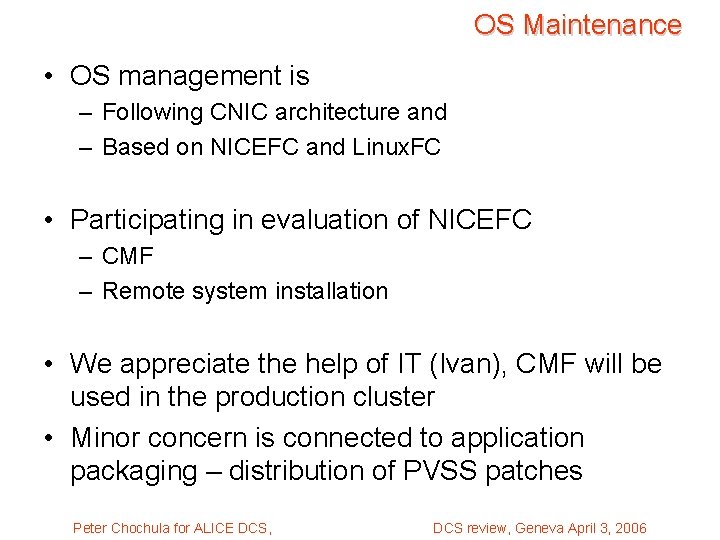 OS Maintenance

• OS management is
– Following CNIC architecture and
– Based on NICEFC and LinuxFC

• Participating in evaluation of NICEFC
– CMF
– Remote system installation

• We appreciate the help of IT (Ivan), CMF will be used in the production cluster
• Minor concern is connected to application packaging – distribution of PVSS patches

Peter Chochula for ALICE DCS,

DCS review, Geneva April 3, 2006